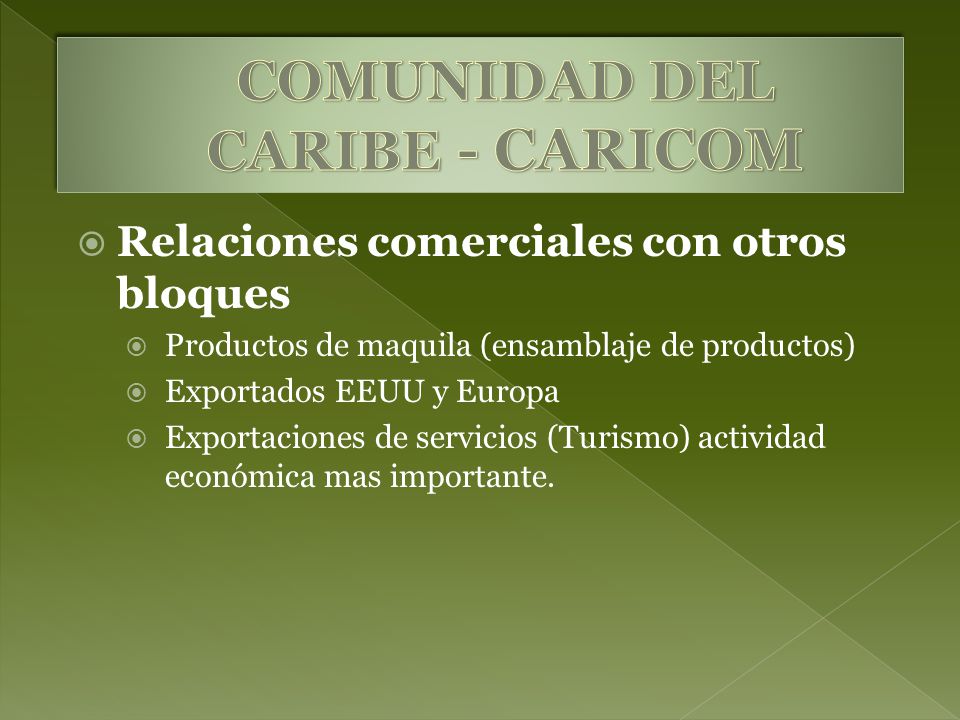 COMUNIDAD DEL CARIBE - CARICOM

Relaciones comerciales con otros bloques

Productos de maquila (ensamblaje de productos)

Exportados EEUU y Europa

Exportaciones de servicios (Turismo) actividad económica mas importante.